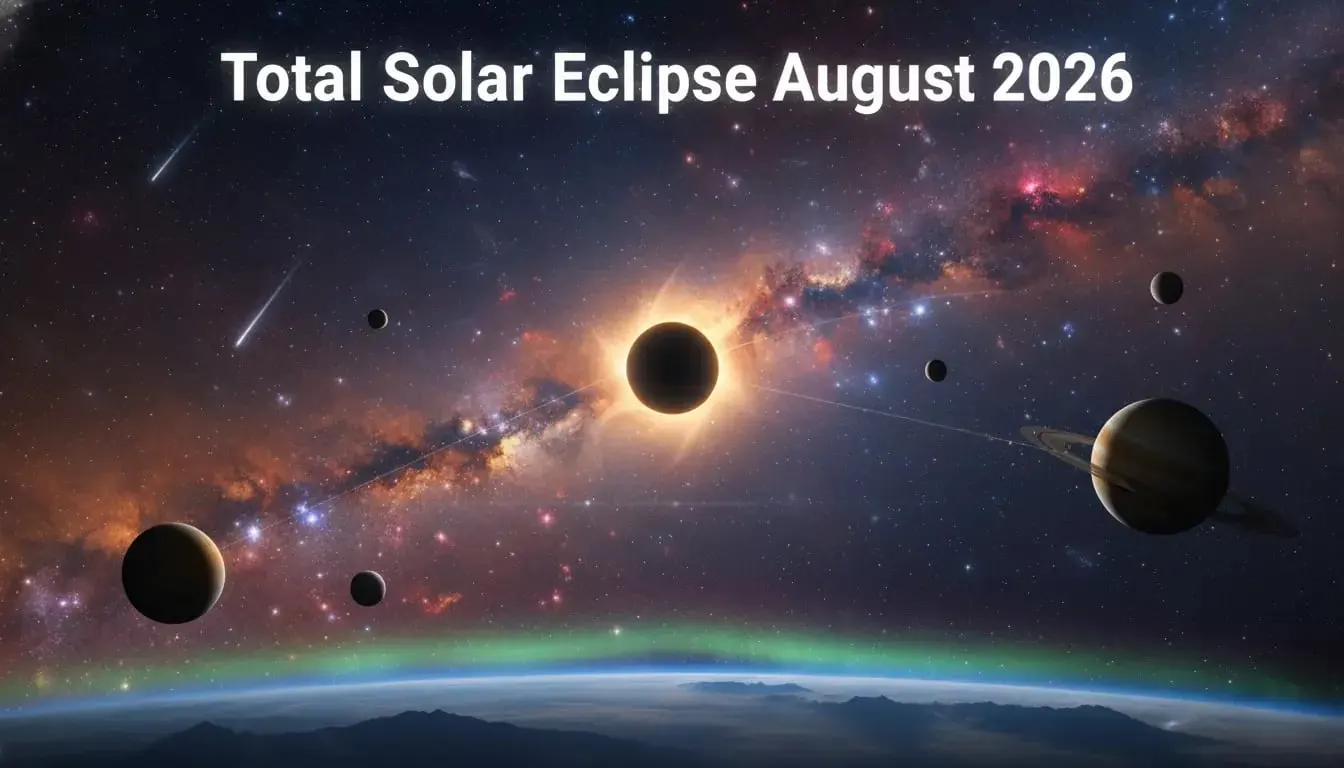 Total Solar Eclipse August 2026